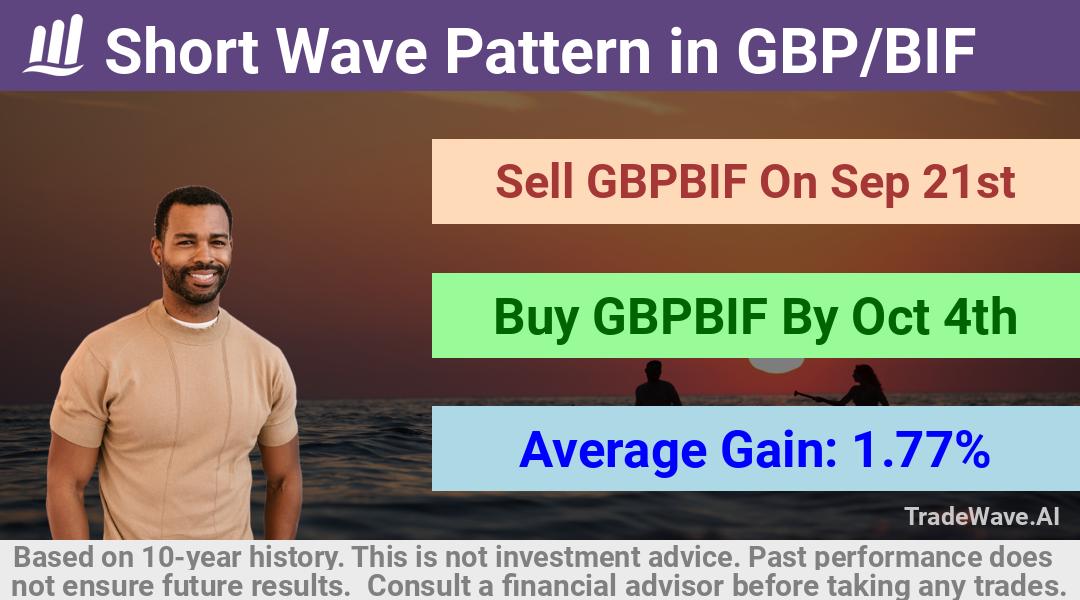 Short Wave Pattern in GBP/BIF

Sell GBPBIF On Sep 21st

Buy GBPBIF By Oct 4th

Average Gain: 1.77%

TradeWave.AI

Based on 10-year history. This is not investment advice. Past performance does not ensure future results. Consult a financial advisor before taking any trades.